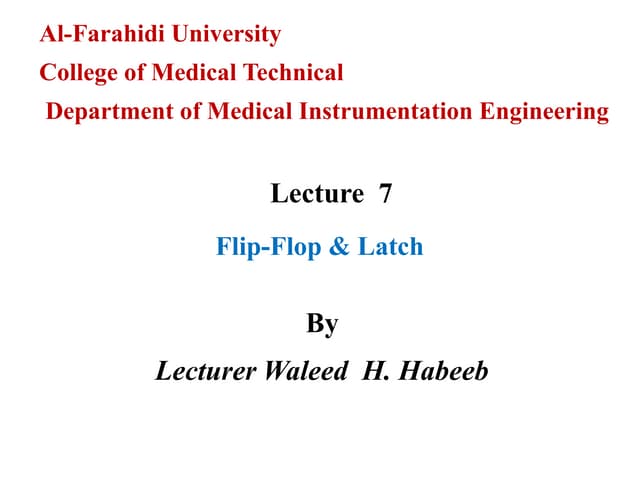 Al-Farahidi University

College of Medical Technical

Department of Medical Instrumentation Engineering

Lecture 7

Flip-Flop & Latch

By

Lecturer Waleed H. Habeeb